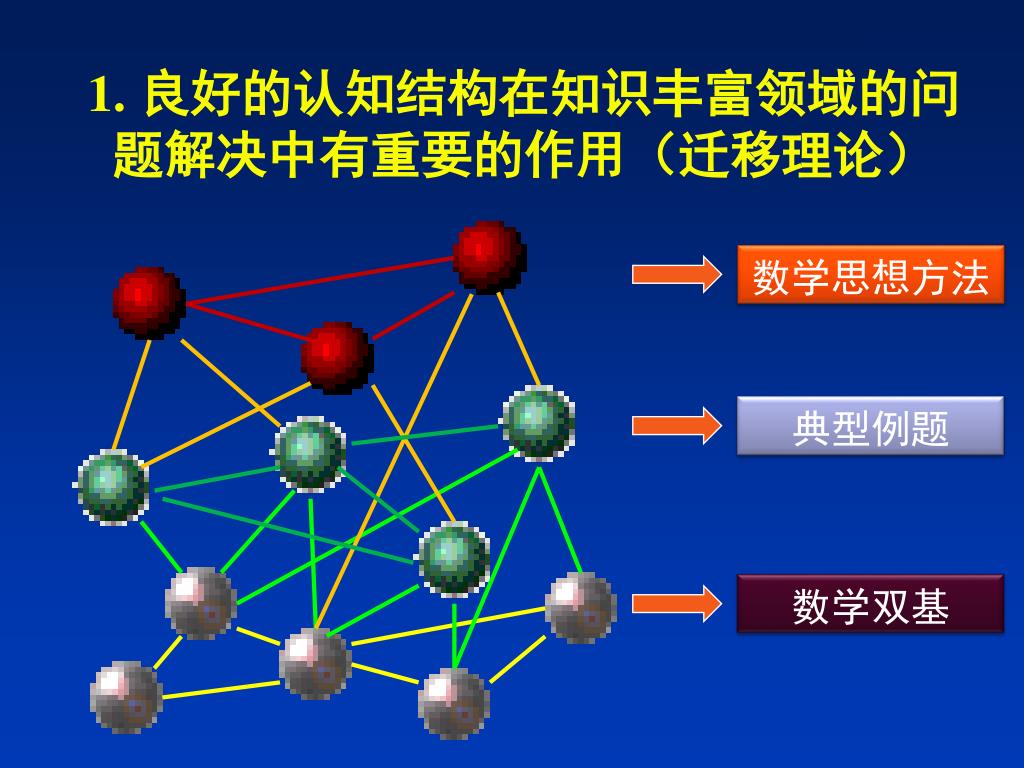 1. 良好的认知结构在知识丰富领域的问题解决中有重要的作用（迁移理论）

数学思想方法

典型例题

数学双基